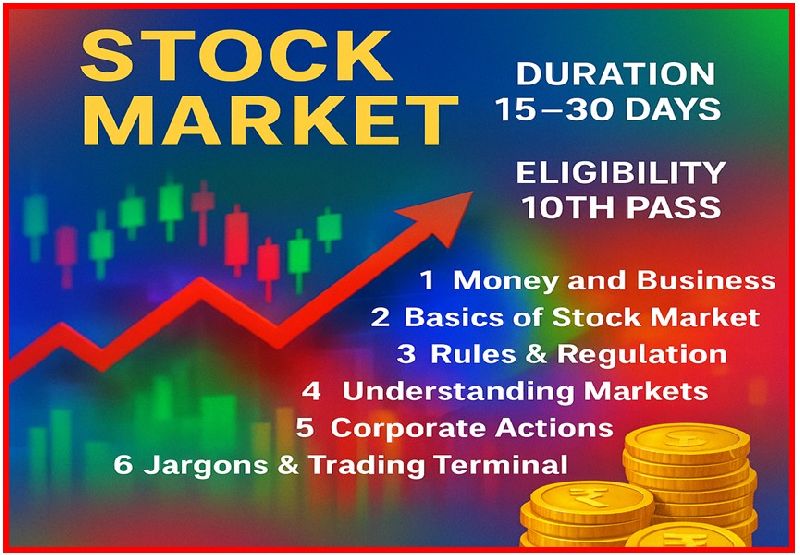 STOCK MARKET

DURATION 15–30 DAYS

ELIGIBILITY 10TH PASS

1 Money and Business
2 Basics of Stock Market
3 Rules & Regulation
4 Understanding Markets
5 Corporate Actions
6 Jargons & Trading Terminal